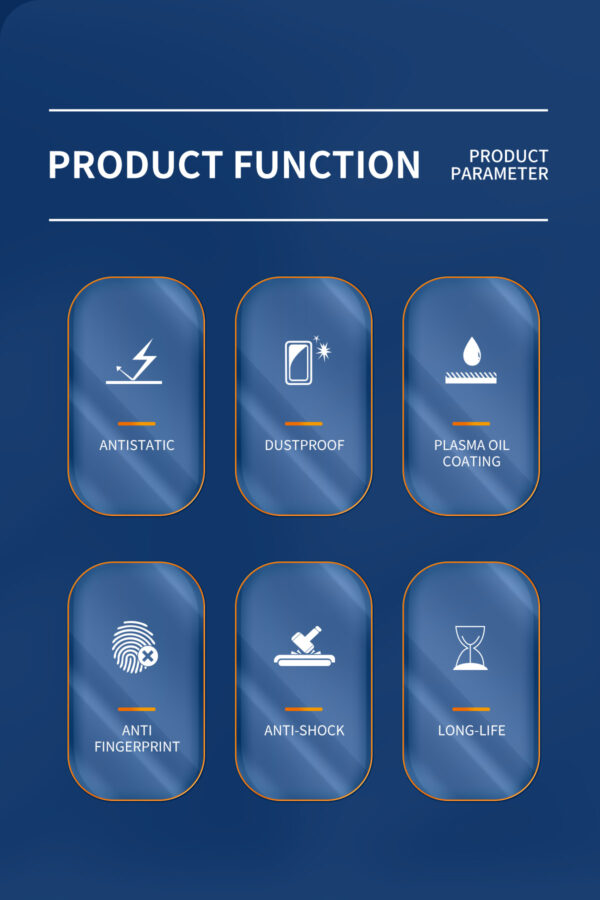 PRODUCT FUNCTION

PRODUCT PARAMETER

ANTISTATIC

DUSTPROOF

PLASMA OIL COATING

ANTI FINGERPRINT

ANTI-SHOCK

LONG-LIFE